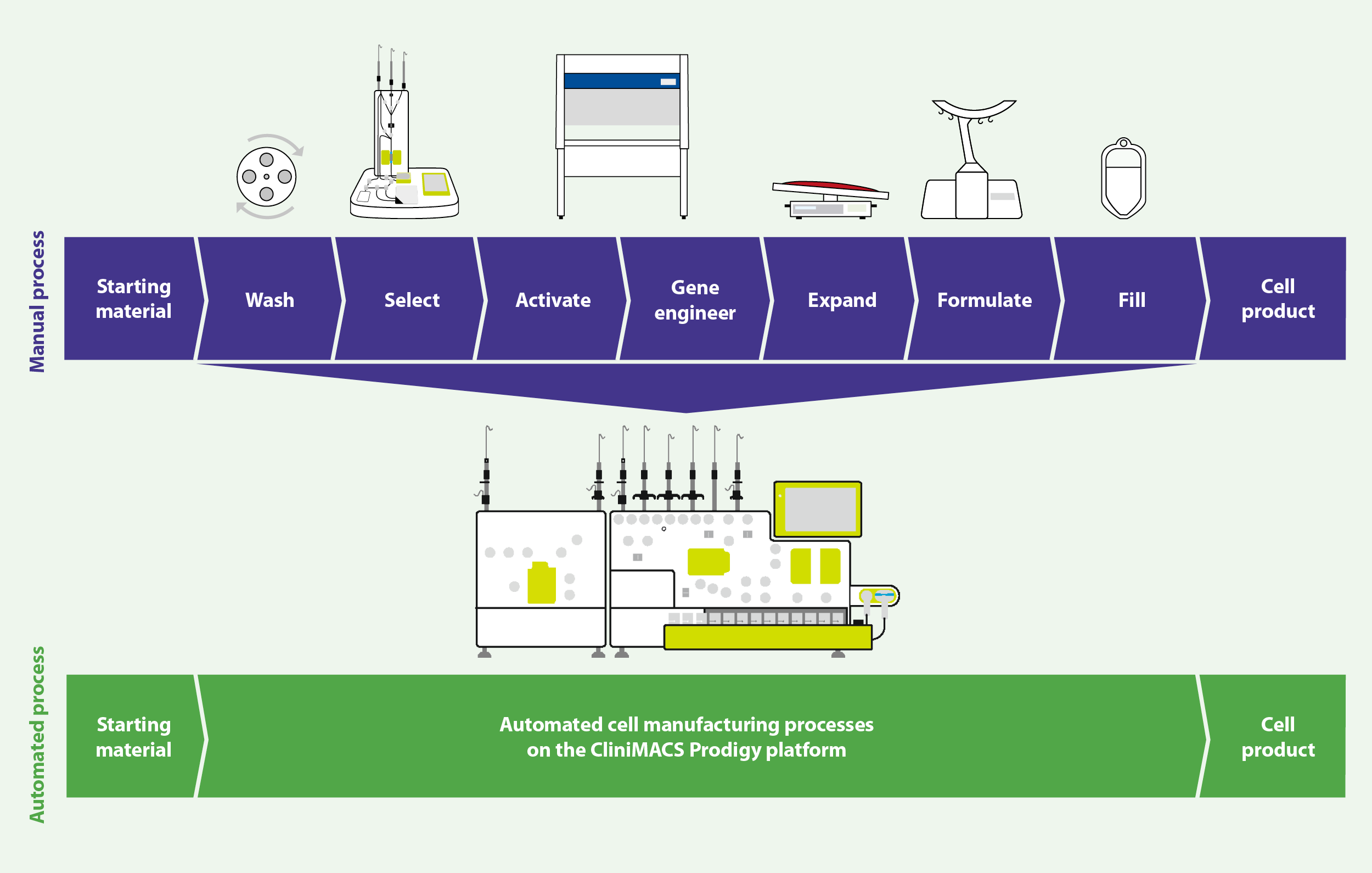 Manual process

Starting material

Wash

Select

Activate

Gene engineer

Expand

Formulate

Fill

Cell product

Automated process

Starting material

Automated cell manufacturing processes on the CliniMACS Prodigy platform

Cell product